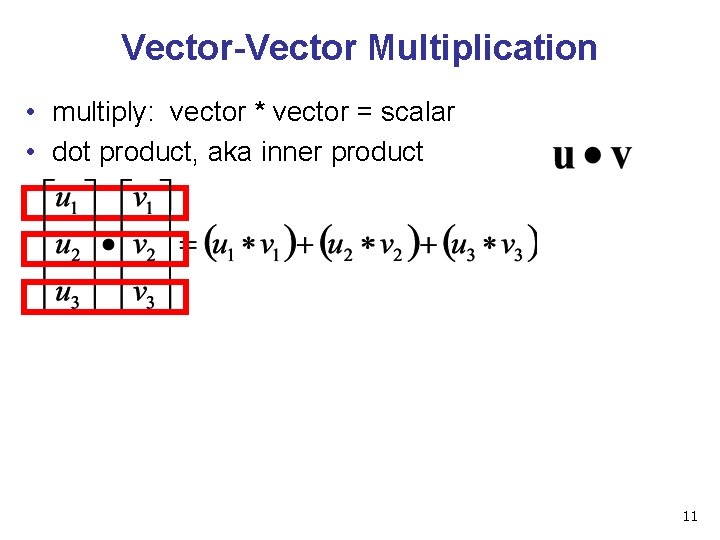 Vector-Vector Multiplication

• multiply: vector * vector = scalar
• dot product, aka inner product

$\mathbf{u} \bullet \mathbf{v}$

$\begin{bmatrix} u_1 \\ u_2 \\ u_3 \end{bmatrix} \bullet \begin{bmatrix} v_1 \\ v_2 \\ v_3 \end{bmatrix} = (u_1 * v_1) + (u_2 * v_2) + (u_3 * v_3)$

11